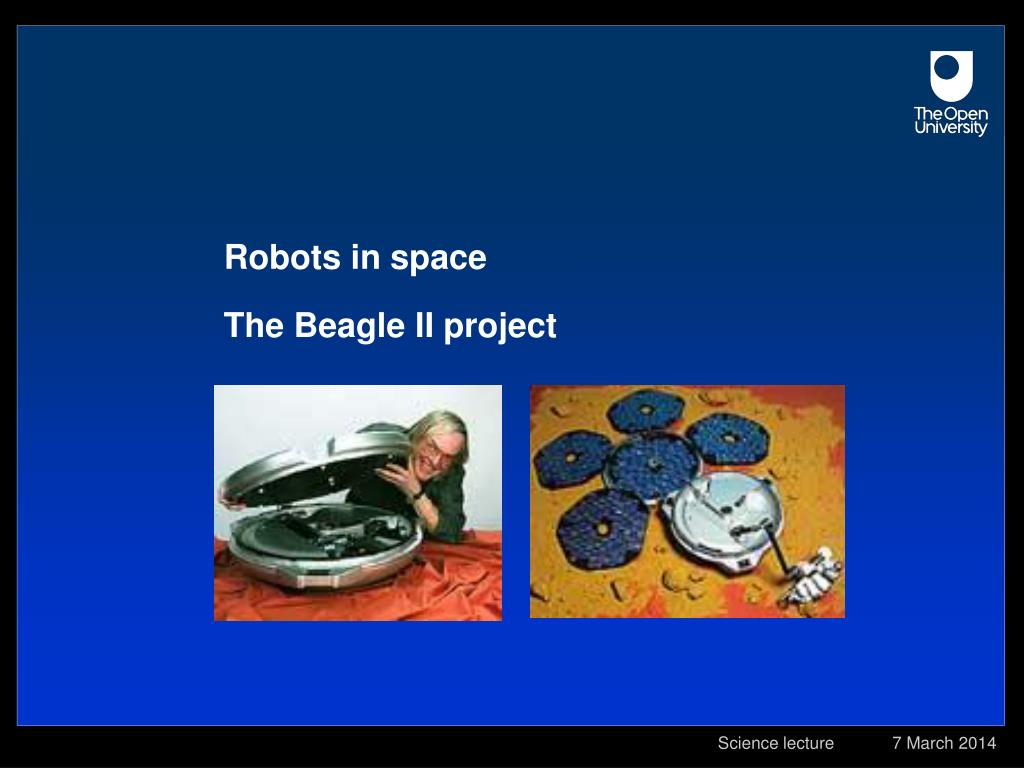 The Open University

Robots in space

The Beagle II project

Science lecture 7 March 2014